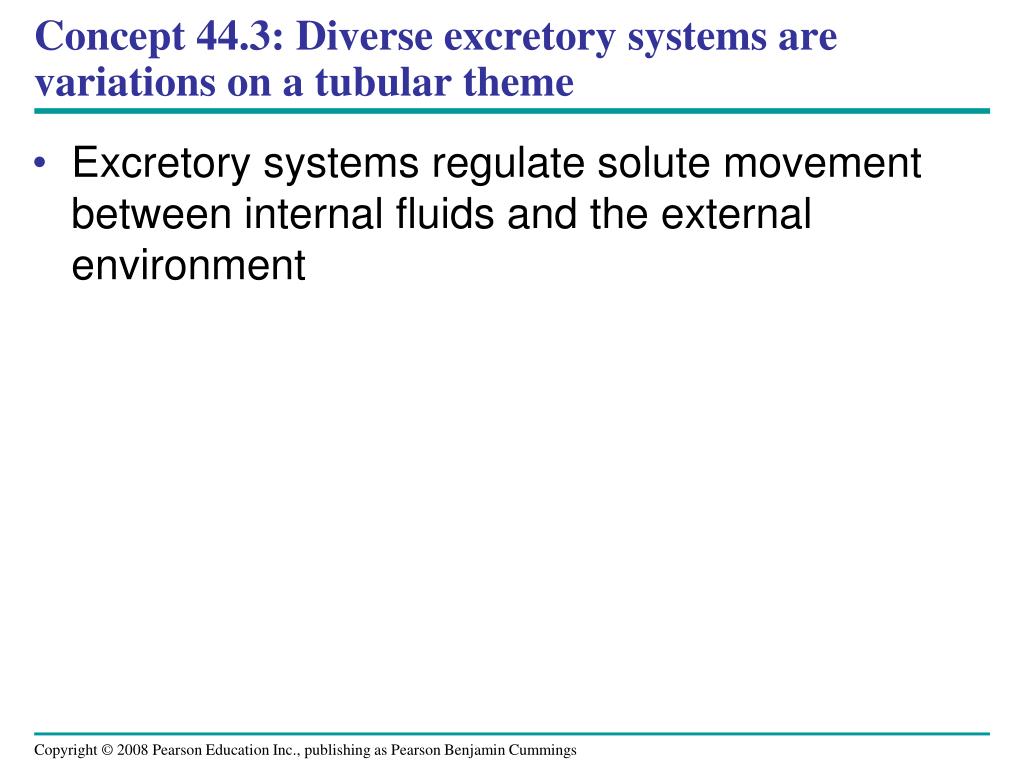 Concept 44.3: Diverse excretory systems are variations on a tubular theme

• Excretory systems regulate solute movement between internal fluids and the external environment

Copyright © 2008 Pearson Education Inc., publishing as Pearson Benjamin Cummings